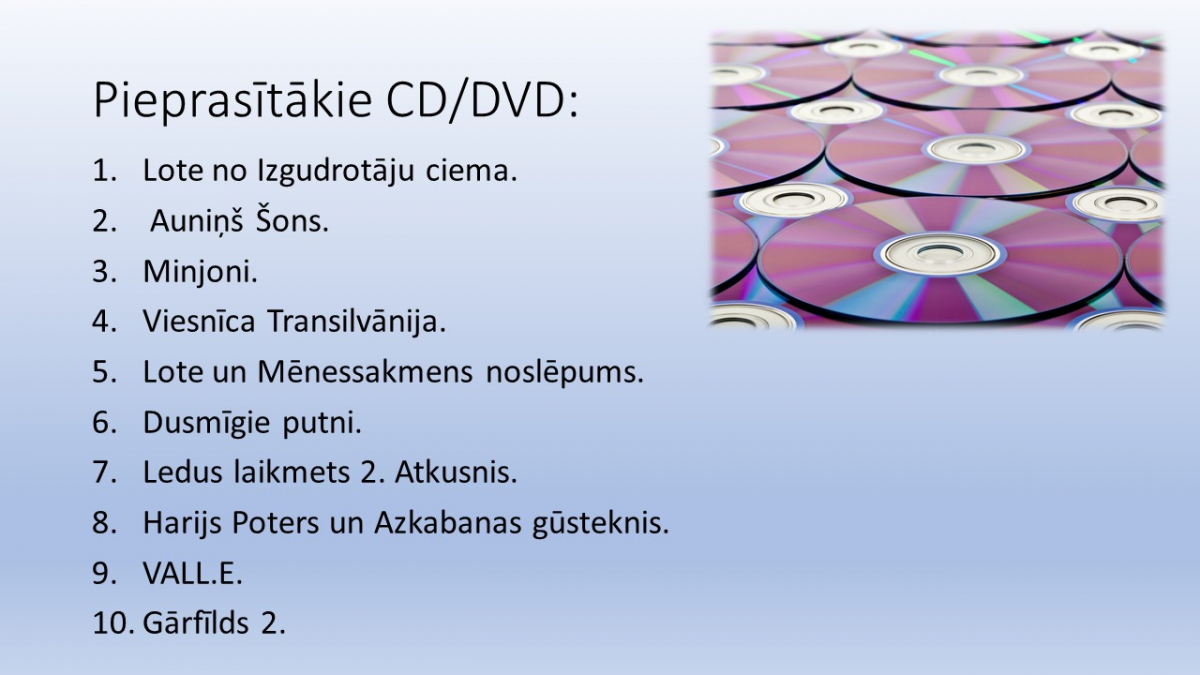 Pieprasītākie CD/DVD:

1. Lote no Izgudrotāju ciema.
2. Auniņš Šons.
3. Minjoni.
4. Viesnīca Transilvānija.
5. Lote un Mēnessakmens noslēpums.
6. Dusmīgie putni.
7. Ledus laikmets 2. Atkusnis.
8. Harijs Poters un Azkabanas gūsteknis.
9. VALL.E.
10. Gārfīlds 2.